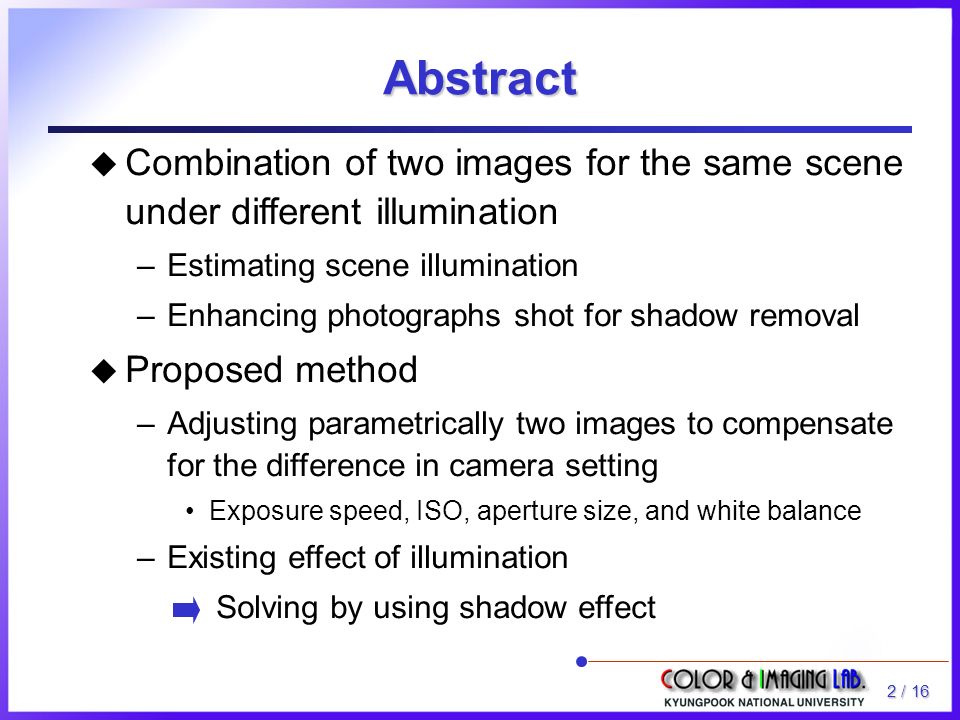 Abstract

◆ Combination of two images for the same scene under different illumination

– Estimating scene illumination

– Enhancing photographs shot for shadow removal

◆ Proposed method

– Adjusting parametrically two images to compensate for the difference in camera setting

• Exposure speed, ISO, aperture size, and white balance

– Existing effect of illumination

➡ Solving by using shadow effect

COLOR & IMAGING LAB.
KYUNGPOOK NATIONAL UNIVERSITY

2 / 16